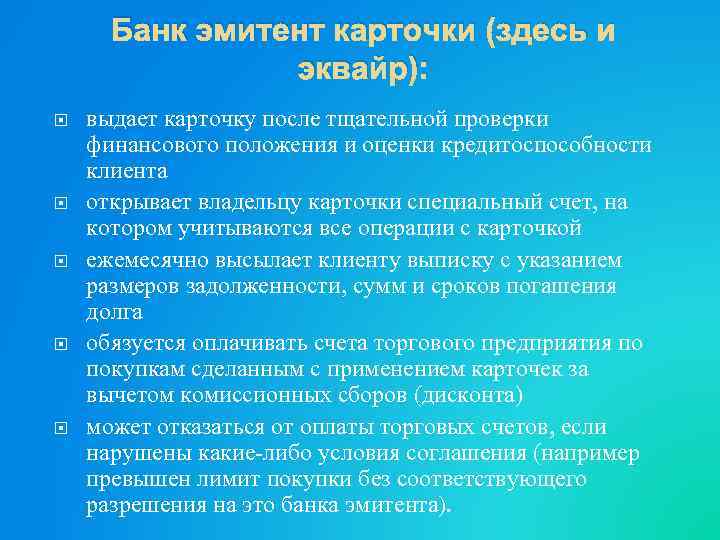 Банк эмитент карточки (здесь и эквайр):

выдает карточку после тщательной проверки финансового положения и оценки кредитоспособности клиента

открывает владельцу карточки специальный счет, на котором учитываются все операции с карточкой

ежемесячно высылает клиенту выписку с указанием размеров задолженности, сумм и сроков погашения долга

обязуется оплачивать счета торгового предприятия по покупкам сделанным с применением карточек за вычетом комиссионных сборов (дисконта)

может отказаться от оплаты торговых счетов, если нарушены какие-либо условия соглашения (например превышен лимит покупки без соответствующего разрешения на это банка эмитента).